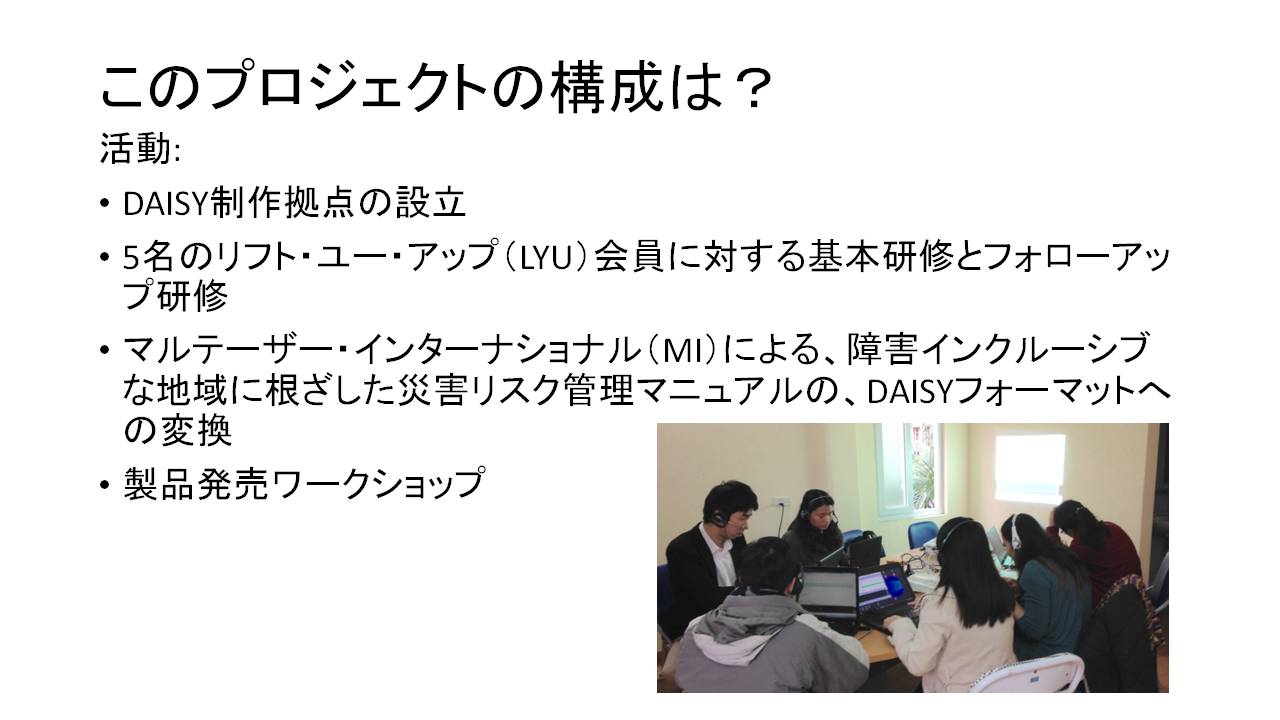 このプロジェクトの構成は？

活動:

• DAISY制作拠点の設立

• 5名のリフト・ユー・アップ（LYU）会員に対する基本研修とフォローアップ研修

• マルテーザー・インターナショナル（MI）による、障害インクルーシブな地域に根ざした災害リスク管理マニュアルの、DAISYフォーマットへの変換

• 製品発売ワークショップ